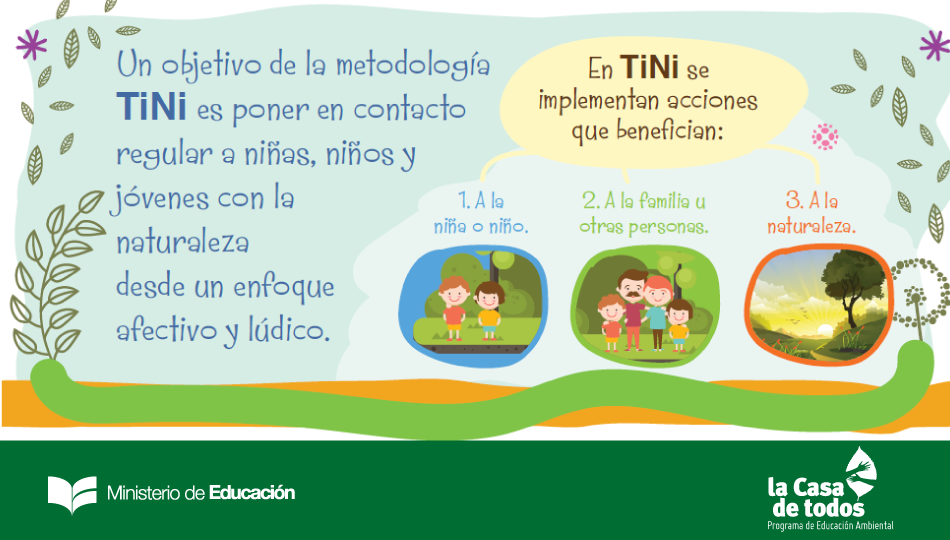 Un objetivo de la metodología TiNi es poner en contacto regular a niñas, niños y jóvenes con la naturaleza desde un enfoque afectivo y lúdico.

En TiNi se implementan acciones que benefician:

1. A la niña o niño.

2. A la familia u otras personas.

3. A la naturaleza.

Ministerio de Educación

la Casa de todos
Programa de Educación Ambiental